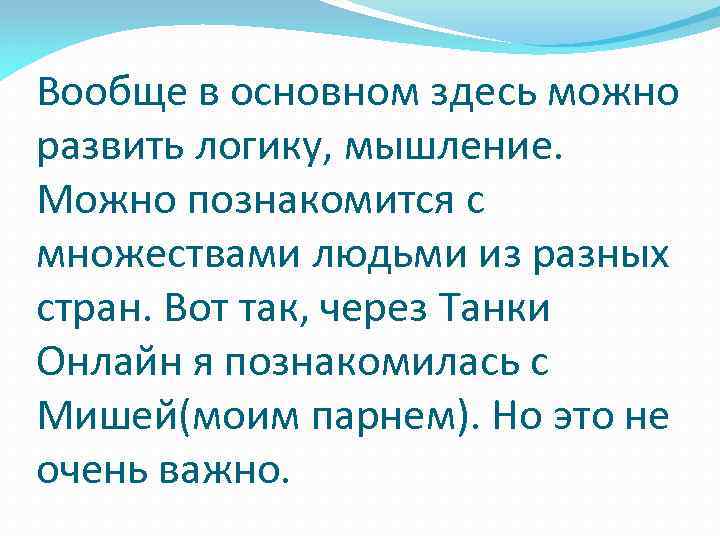 Вообще в основном здесь можно развить логику, мышление. Можно познакомится с множествами людьми из разных стран. Вот так, через Танки Онлайн я познакомилась с Мишей(моим парнем). Но это не очень важно.